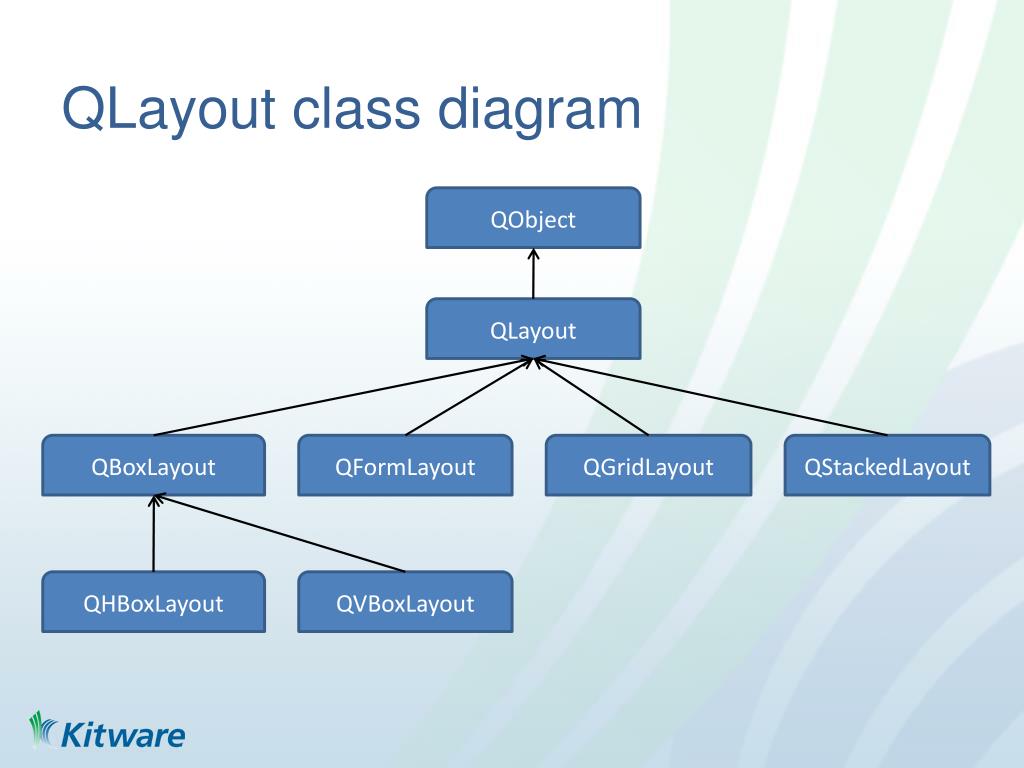 QLayout class diagram

QObject

QLayout

QBoxLayout

QFormLayout

QGridLayout

QStackedLayout

QHBoxLayout

QVBoxLayout

Kitware